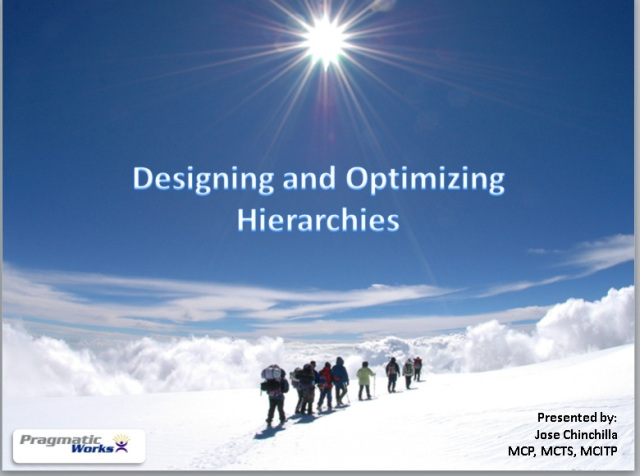 Designing and Optimizing Hierarchies

Pragmatic Works

Presented by:
Jose Chinchilla
MCP, MCTS, MCITP